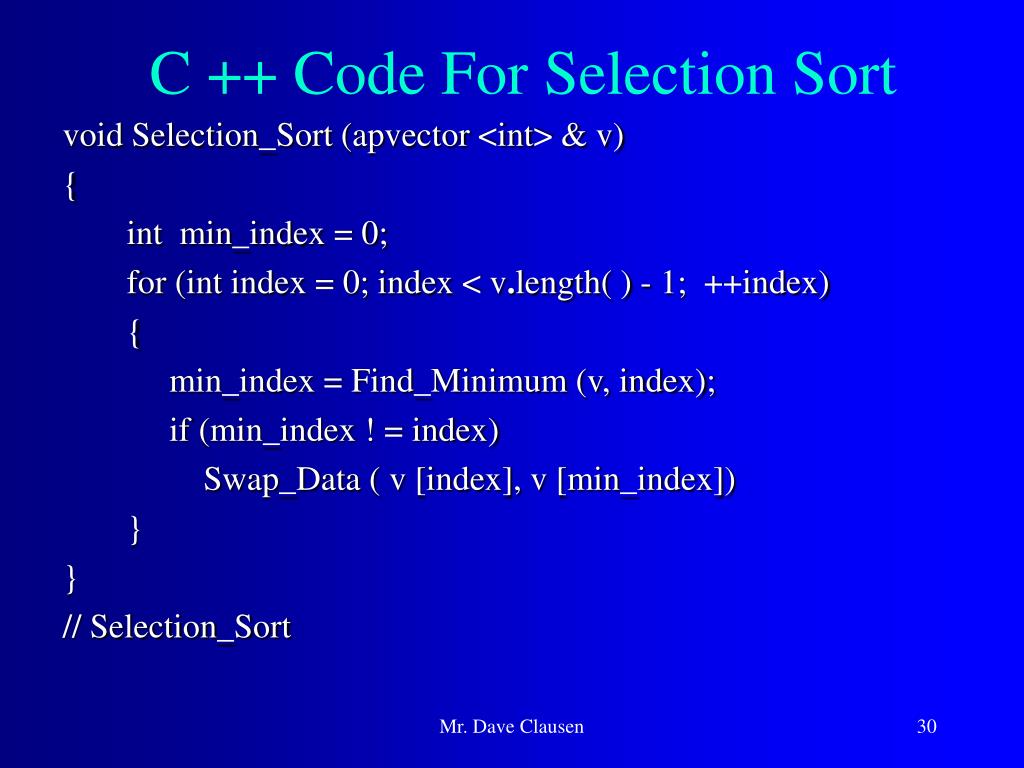 C ++ Code For Selection Sort

void Selection_Sort (apvector <int> & v)
{
int min_index = 0;
for (int index = 0; index < v.length( ) - 1; ++index)
{
min_index = Find_Minimum (v, index);
if (min_index ! = index)
Swap_Data ( v [index], v [min_index])
}
}
// Selection_Sort

Mr. Dave Clausen

30